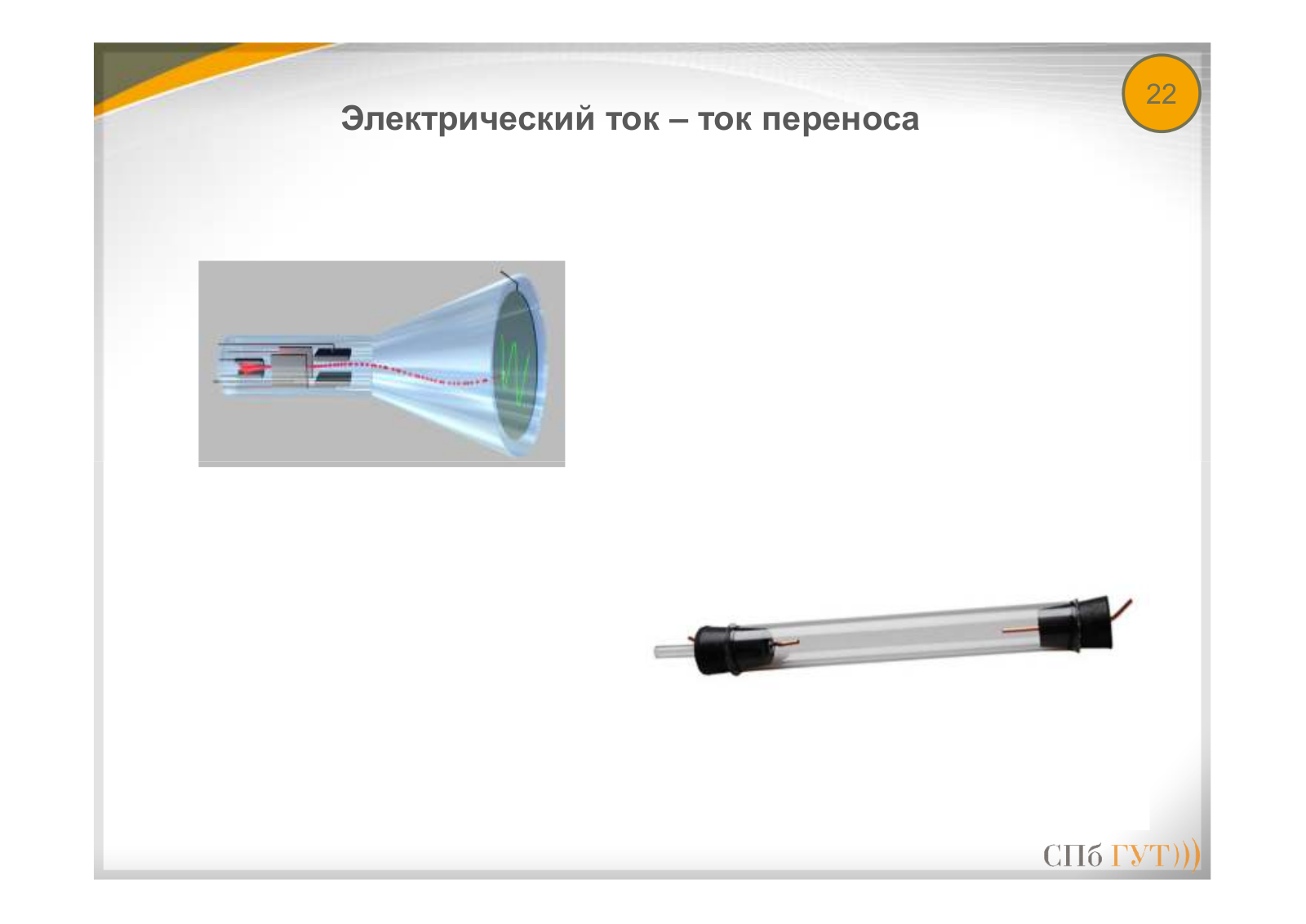 22

Электрический ток – ток переноса

СПб ГУТ)))